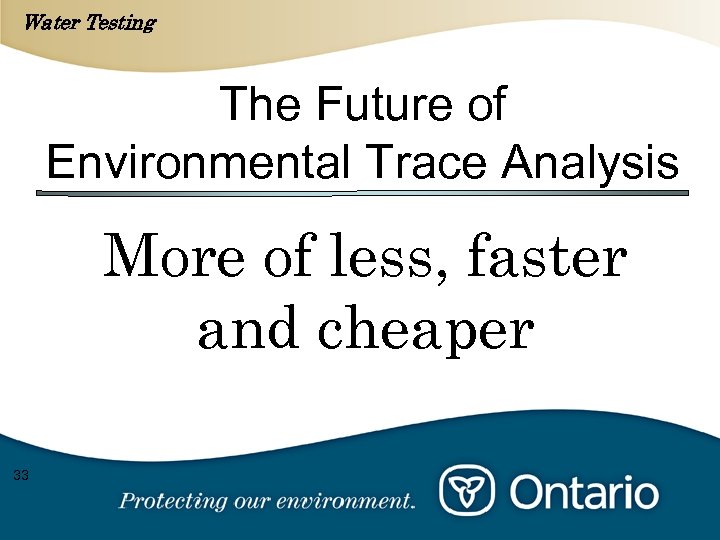 Water Testing

The Future of Environmental Trace Analysis

More of less, faster and cheaper

33

Protecting our environment.

Ontario